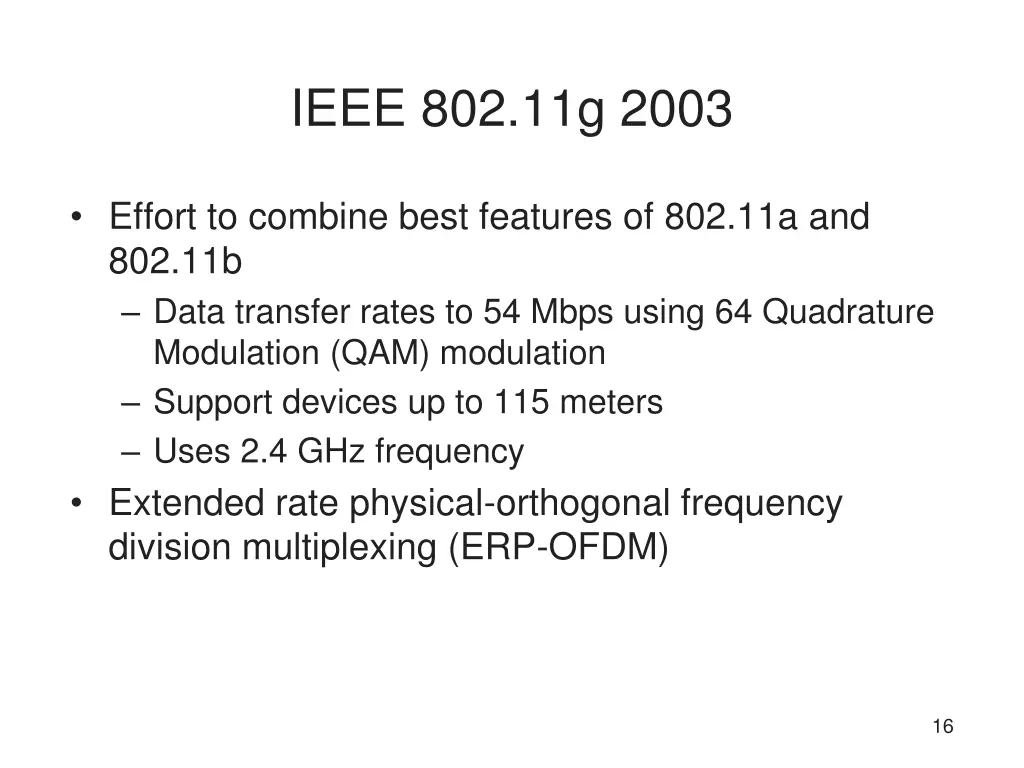 IEEE 802.11g 2003

• Effort to combine best features of 802.11a and 802.11b
– Data transfer rates to 54 Mbps using 64 Quadrature Modulation (QAM) modulation
– Support devices up to 115 meters
– Uses 2.4 GHz frequency
• Extended rate physical-orthogonal frequency division multiplexing (ERP-OFDM)

16